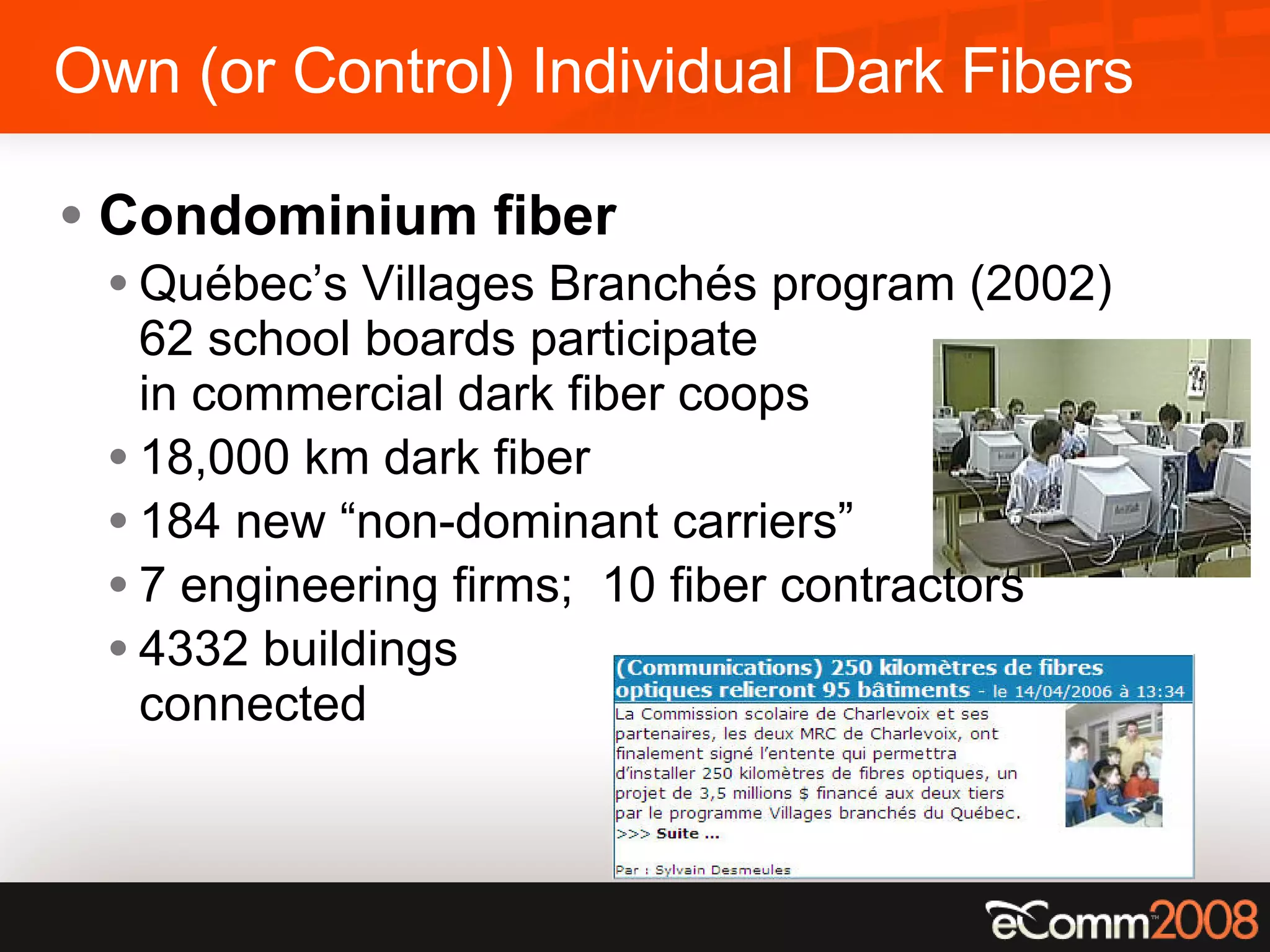 Own (or Control) Individual Dark Fibers

• Condominium fiber
 • Québec's Villages Branchés program (2002) 62 school boards participate in commercial dark fiber coops
 • 18,000 km dark fiber
 • 184 new "non-dominant carriers"
 • 7 engineering firms; 10 fiber contractors
 • 4332 buildings connected

(Communications) 250 kilomètres de fibres optiques relieront 95 bâtiments - le 14/04/2006 à 13:34

La Commission scolaire de Charlevoix et ses partenaires, les deux MRC de Charlevoix, ont finalement signé l'entente qui permettra d'installer 250 kilomètres de fibres optiques, un projet de 3,5 millions $ financé aux deux tiers par le programme Villages branchés du Québec.
>>> Suite ...

Par : Sylvain Desmeules

eComm2008